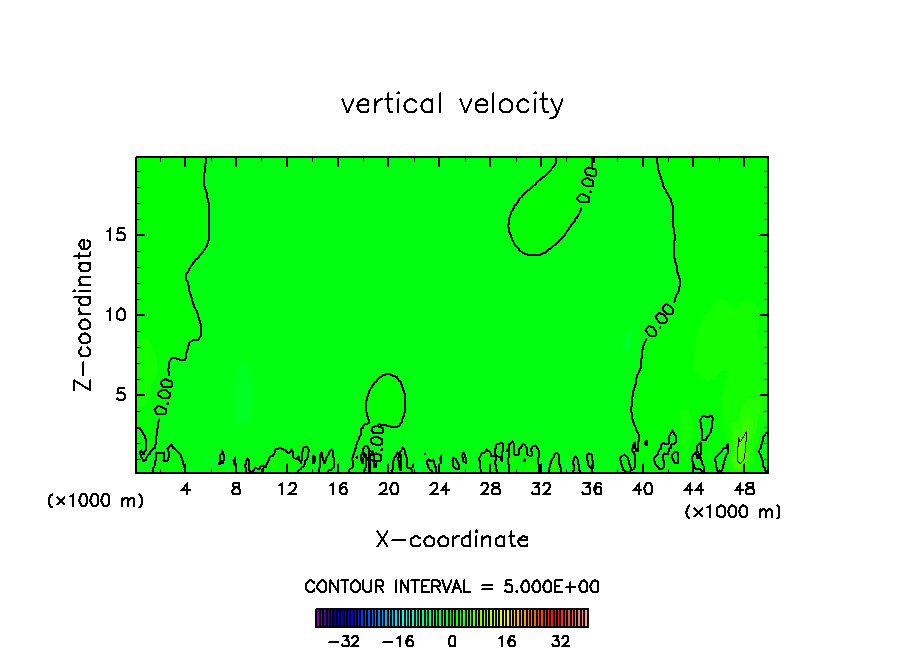 vertical velocity

Z-coordinate

15

10

5

0.00

0.00

0.00

0.00

(×1000 m)

4 8 12 16 20 24 28 32 36 40 44 48

(×1000 m)

X-coordinate

CONTOUR INTERVAL = 5.000E+00

−32 −16 0 16 32